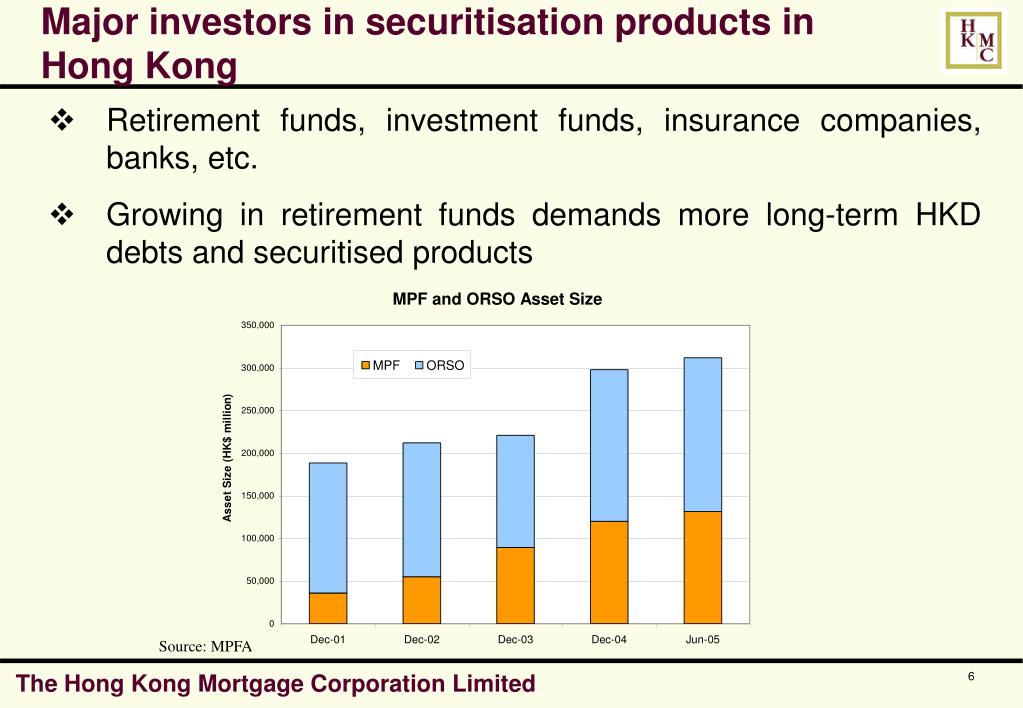 Major investors in securitisation products in Hong Kong

H K M C

❖ Retirement funds, investment funds, insurance companies, banks, etc.

❖ Growing in retirement funds demands more long-term HKD debts and securitised products

MPF and ORSO Asset Size

MPF ORSO

Asset Size (HK$ million)

350,000
300,000
250,000
200,000
150,000
100,000
50,000
0

Dec-01 Dec-02 Dec-03 Dec-04 Jun-05

Source: MPFA

The Hong Kong Mortgage Corporation Limited

6